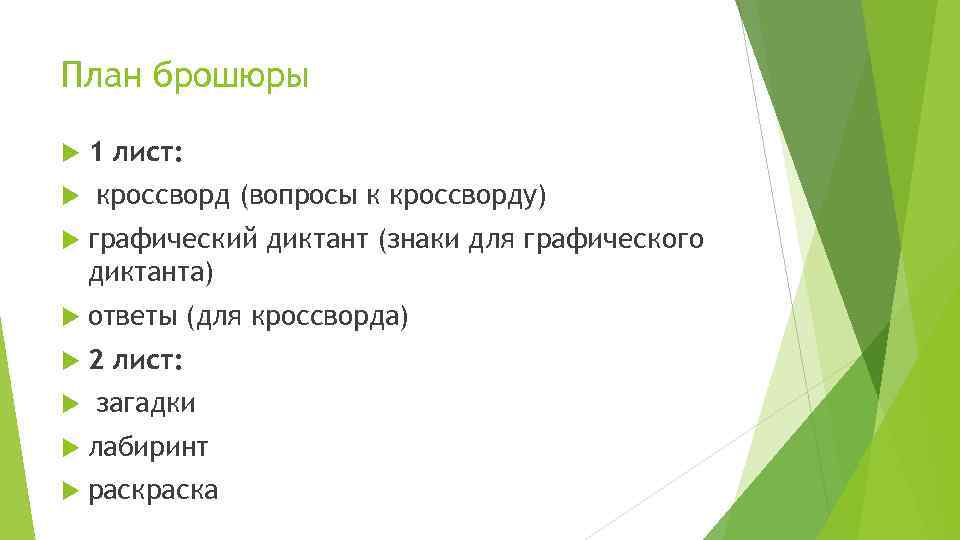 План брошюры

1 лист:

кроссворд (вопросы к кроссворду)

графический диктант (знаки для графического диктанта)

ответы (для кроссворда)

2 лист:

загадки

лабиринт

раскраска